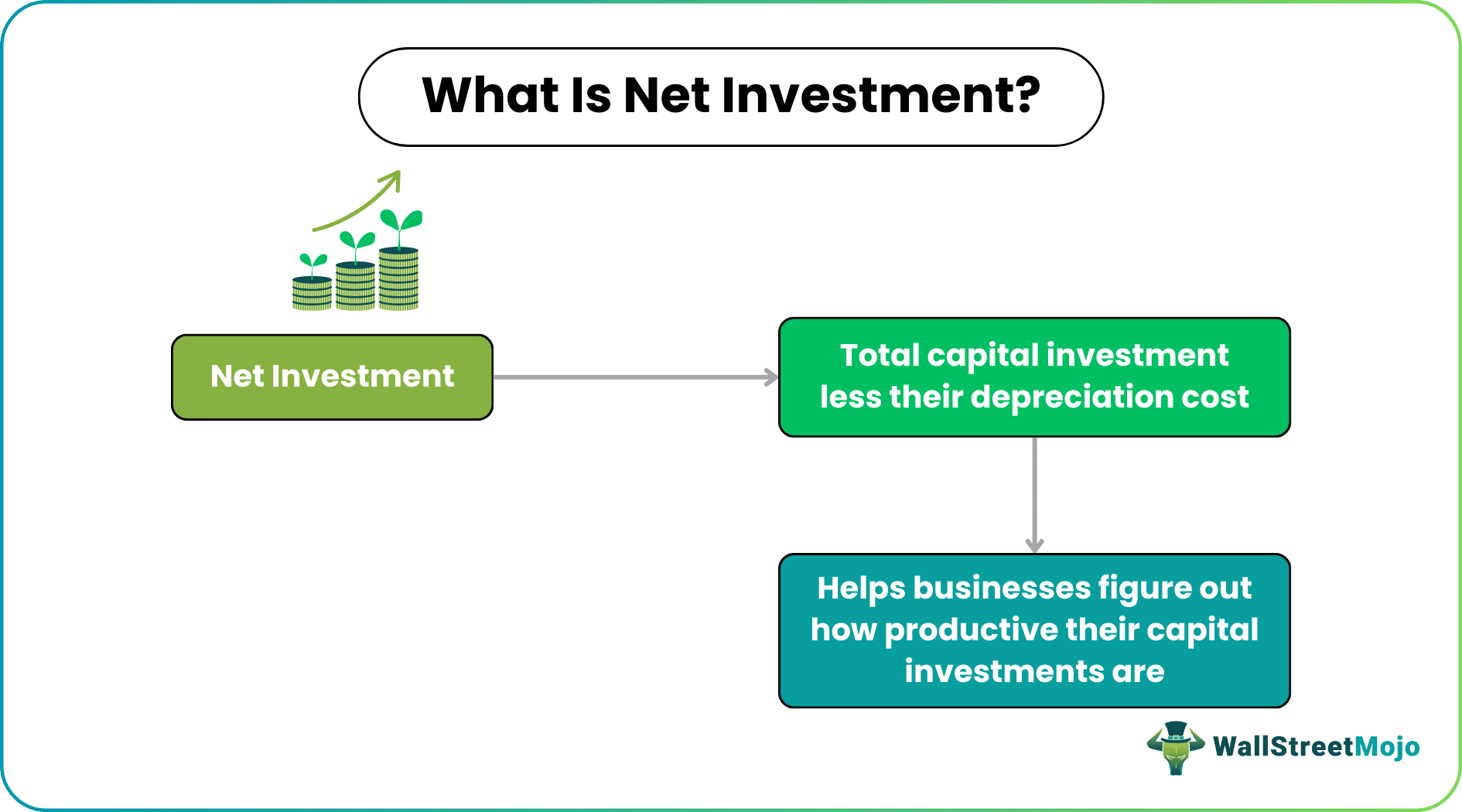 What Is Net Investment?

Net Investment

Total capital investment less their depreciation cost

Helps businesses figure out how productive their capital investments are

WallStreetMojo